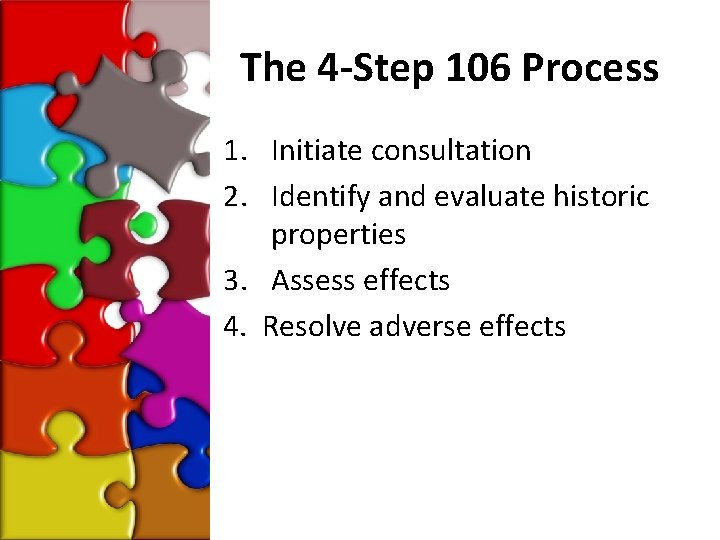 The 4-Step 106 Process

1. Initiate consultation
2. Identify and evaluate historic properties
3. Assess effects
4. Resolve adverse effects